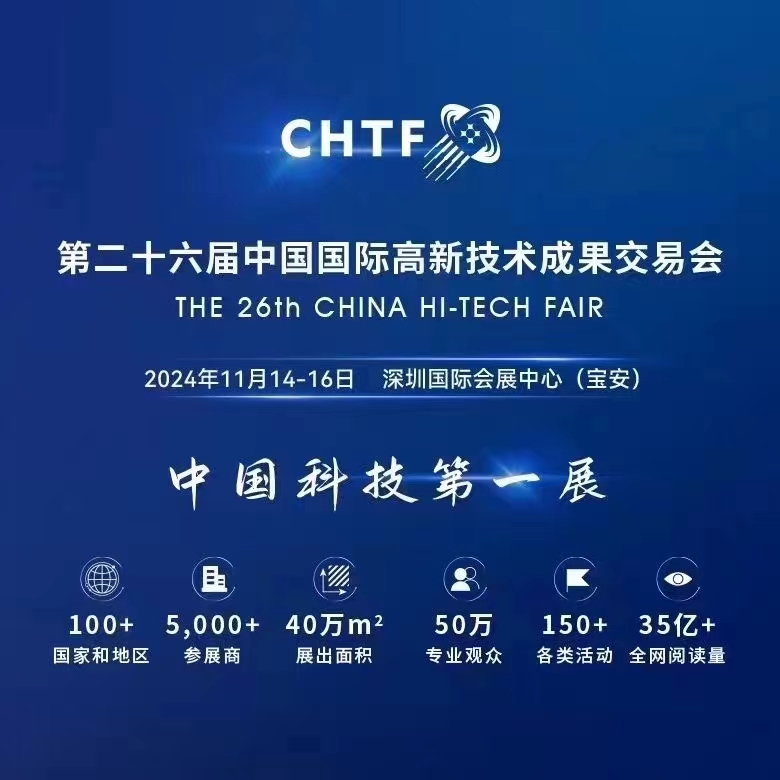 CHTF

第二十六届中国国际高新技术成果交易会
THE 26th CHINA HI-TECH FAIR

2024年11月14-16日 深圳国际会展中心（宝安）

中国科技第一展

100+
国家和地区

5,000+
参展商

40万$m^2$
展出面积

50万
专业观众

150+
各类活动

35亿+
全网阅读量